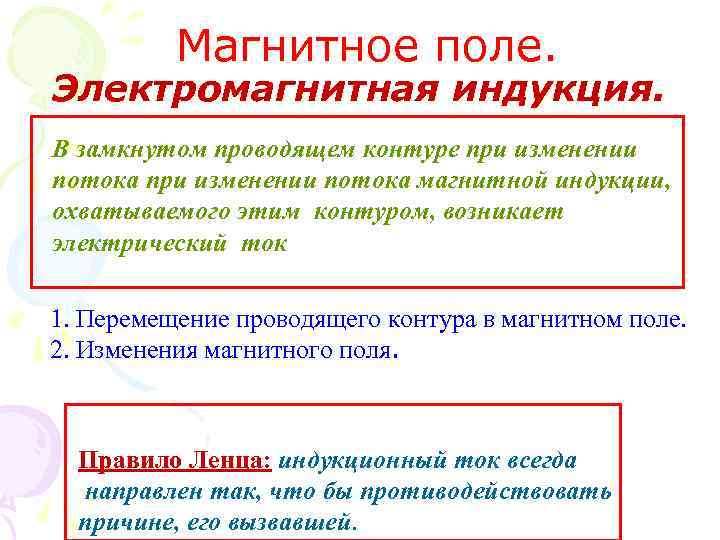 Магнитное поле.
Электромагнитная индукция.

В замкнутом проводящем контуре при изменении потока при изменении потока магнитной индукции, охватываемого этим контуром, возникает электрический ток

1. Перемещение проводящего контура в магнитном поле.
2. Изменения магнитного поля.

Правило Ленца: индукционный ток всегда направлен так, что бы противодействовать причине, его вызвавшей.